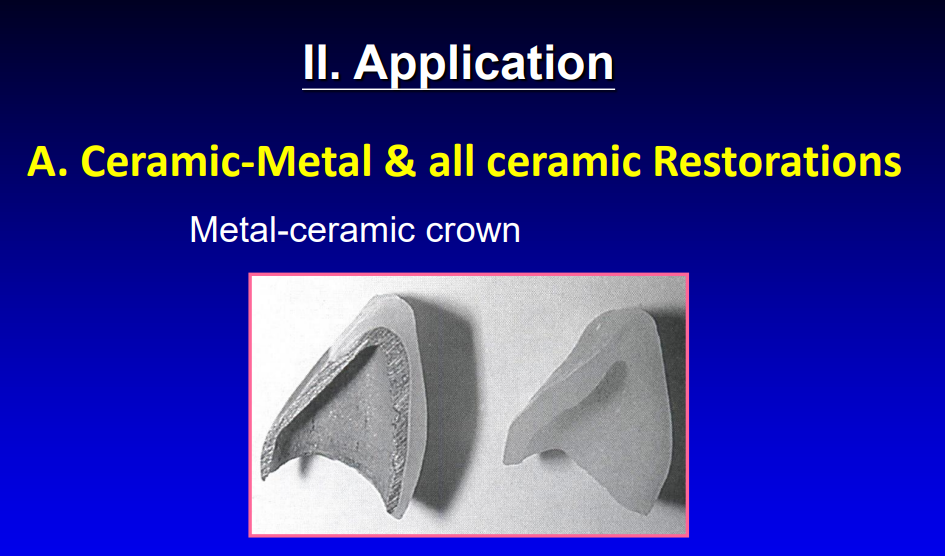 II. Application

A. Ceramic-Metal & all ceramic Restorations

Metal-ceramic crown